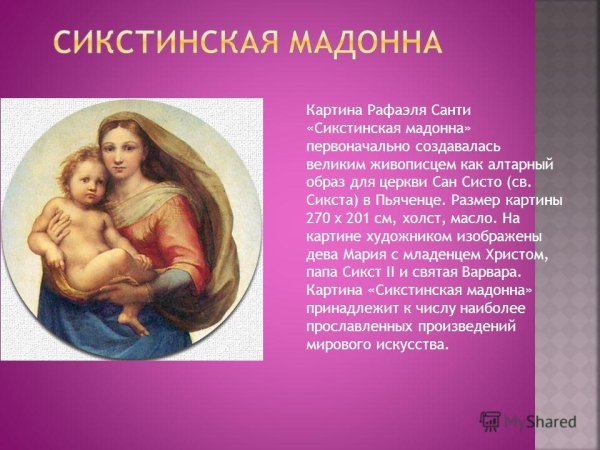 СИКСТИНСКАЯ МАДОННА

Картина Рафаэля Санти «Сикстинская мадонна» первоначально создавалась великим живописцем как алтарный образ для церкви Сан Систо (св. Сикста) в Пьяченце. Размер картины 270 x 201 см, холст, масло. На картине художником изображены дева Мария с младенцем Христом, папа Сикст II и святая Варвара. Картина «Сикстинская мадонна» принадлежит к числу наиболее прославленных произведений мирового искусства.

MyShared